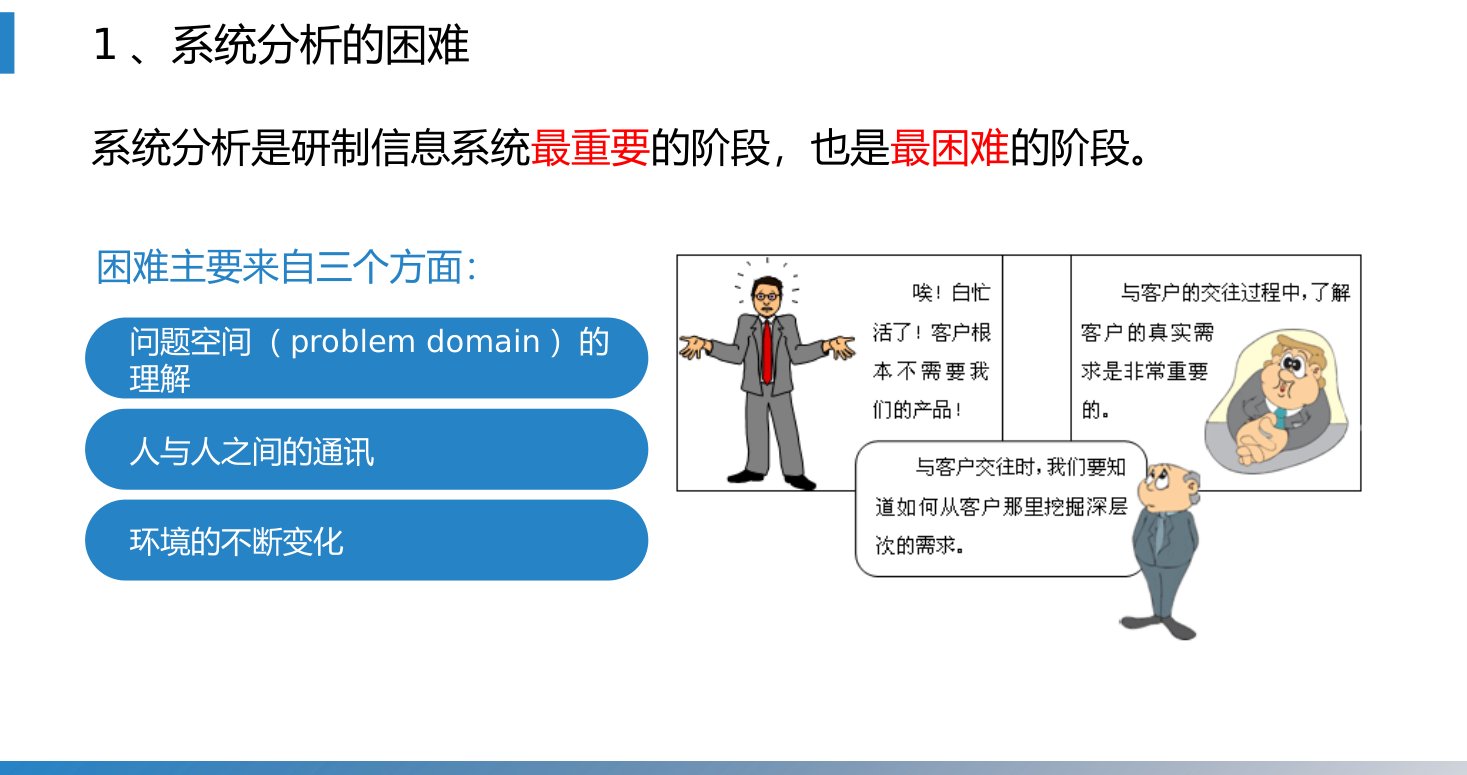 1、系统分析的困难

系统分析是研制信息系统最重要的阶段，也是最困难的阶段。

困难主要来自三个方面：

问题空间（problem domain）的理解

人与人之间的通讯

环境的不断变化

唉！白忙活了！客户根本不需要我们的产品！

与客户的交往过程中，了解客户的真实需求是非常重要的。

与客户交往时，我们要知道如何从客户那里挖掘深层次的需求。